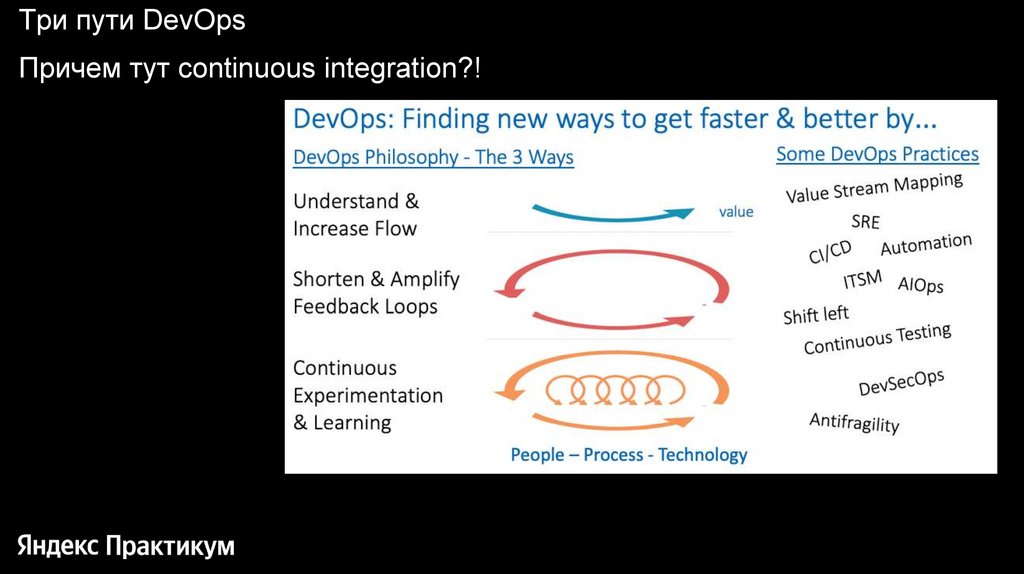 Три пути DevOps

Причем тут continuous integration?!

DevOps: Finding new ways to get faster & better by...

DevOps Philosophy - The 3 Ways

Understand & Increase Flow

value

Shorten & Amplify Feedback Loops

Continuous Experimentation & Learning

People – Process - Technology

Some DevOps Practices

Value Stream Mapping

SRE

CI/CD

Automation

ITSM

AIOps

Shift left

Continuous Testing

DevSecOps

Antifragility

Яндекс Практикум